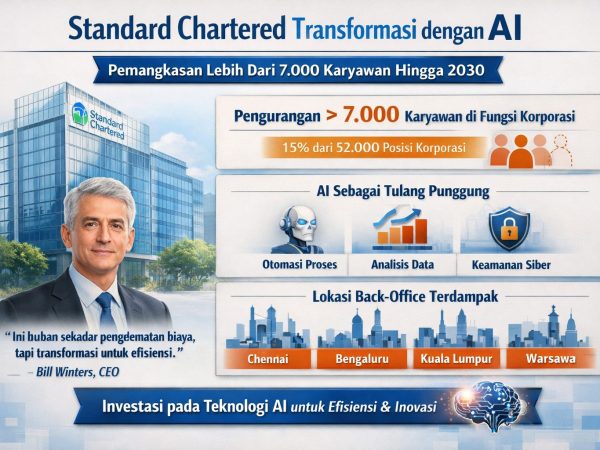 Standard Chartered Transformasi dengan AI

Pemangkasan Lebih Dari 7.000 Karyawan Hingga 2030

Standard Chartered

Pengurangan > 7.000 Karyawan di Fungsi Korporasi

15% dari 52.000 Posisi Korporasi

AI Sebagai Tulang Punggung

Otomasi Proses

Analisis Data

Keamanan Siber

Lokasi Back-Office Terdampak

Chennai

Bengaluru

Kuala Lumpur

Warsawa

"Ini buban sekadar pengdematan biaya, tapi transformasi untuk efisiensi."

– Bill Winters, CEO

Investasi pada Teknologi AI untuk Efisiensi & Inovasi